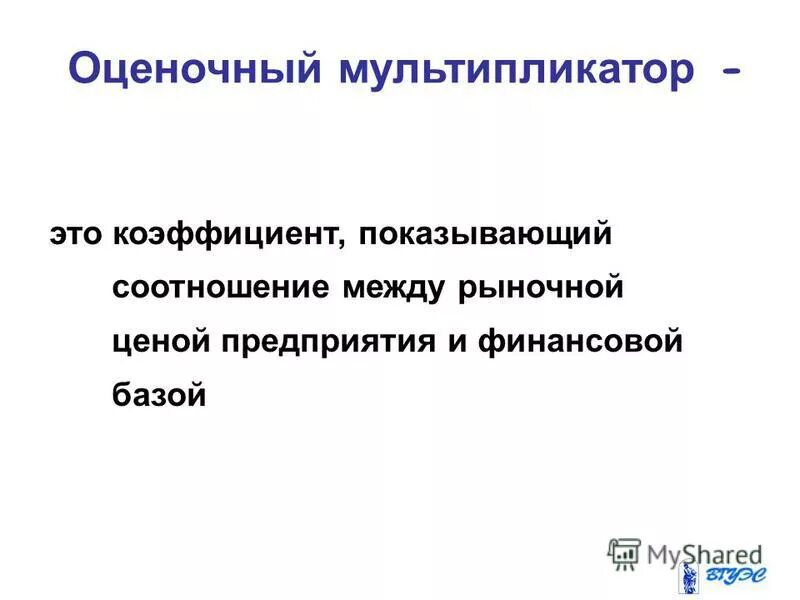 Оценочный мультипликатор -

это коэффициент, показывающий соотношение между рыночной ценой предприятия и финансовой базой

MyShared

ВГУЭС